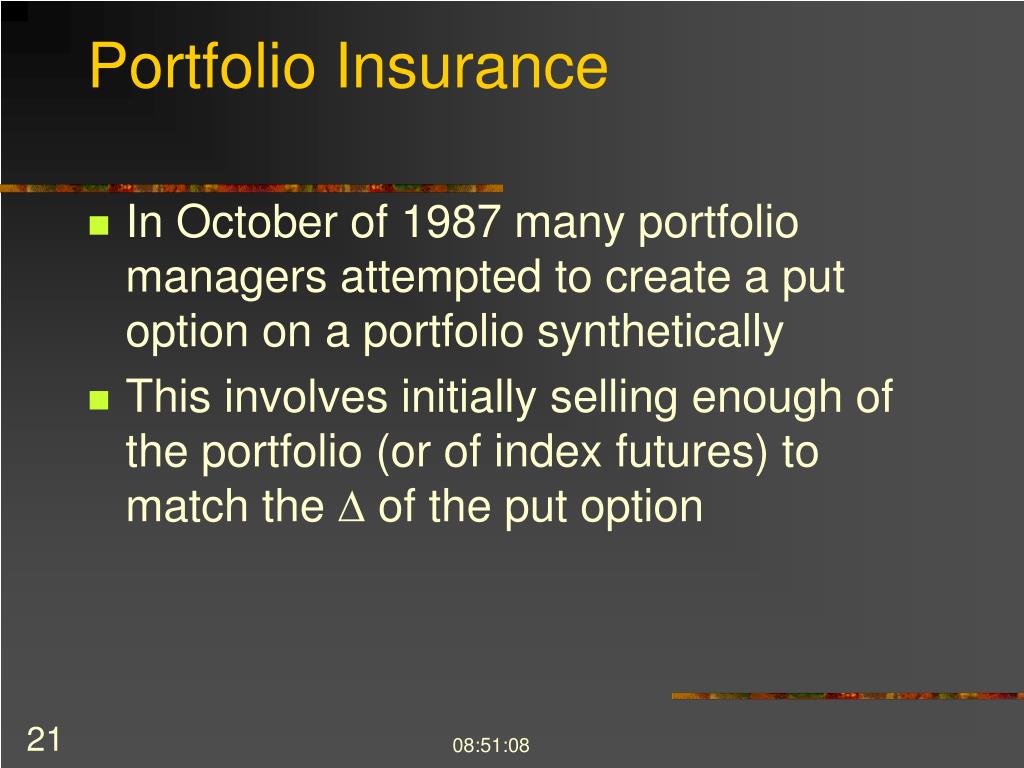 Portfolio Insurance

In October of 1987 many portfolio managers attempted to create a put option on a portfolio synthetically

This involves initially selling enough of the portfolio (or of index futures) to match the $\Delta$ of the put option

21

08:51:08